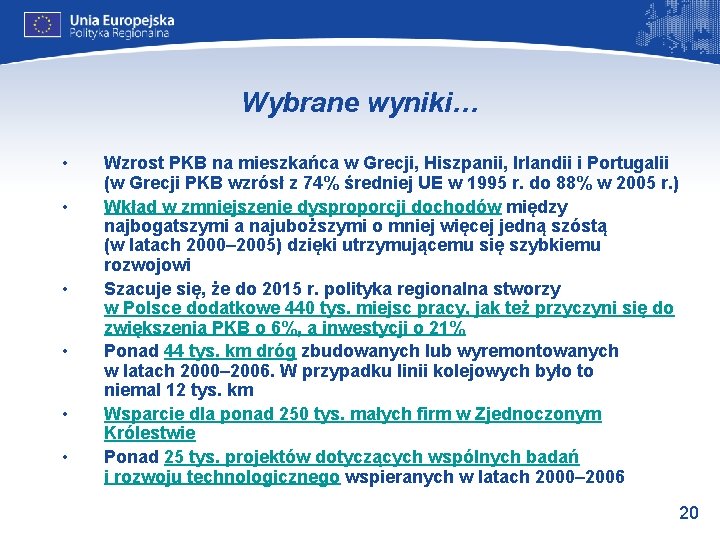 Unia Europejska
Polityka Regionalna

Wybrane wyniki…

• Wzrost PKB na mieszkańca w Grecji, Hiszpanii, Irlandii i Portugalii (w Grecji PKB wzrósł z 74% średniej UE w 1995 r. do 88% w 2005 r.)

• Wkład w zmniejszenie dysproporcji dochodów między najbogatszymi a najuboższymi o mniej więcej jedną szóstą (w latach 2000–2005) dzięki utrzymującemu się szybkiemu rozwojowi

• Szacuje się, że do 2015 r. polityka regionalna stworzy w Polsce dodatkowe 440 tys. miejsc pracy, jak też przyczyni się do zwiększenia PKB o 6%, a inwestycji o 21%

• Ponad 44 tys. km dróg zbudowanych lub wyremontowanych w latach 2000–2006. W przypadku linii kolejowych było to niemal 12 tys. km

• Wsparcie dla ponad 250 tys. małych firm w Zjednoczonym Królestwie

• Ponad 25 tys. projektów dotyczących wspólnych badań i rozwoju technologicznego wspieranych w latach 2000–2006

20